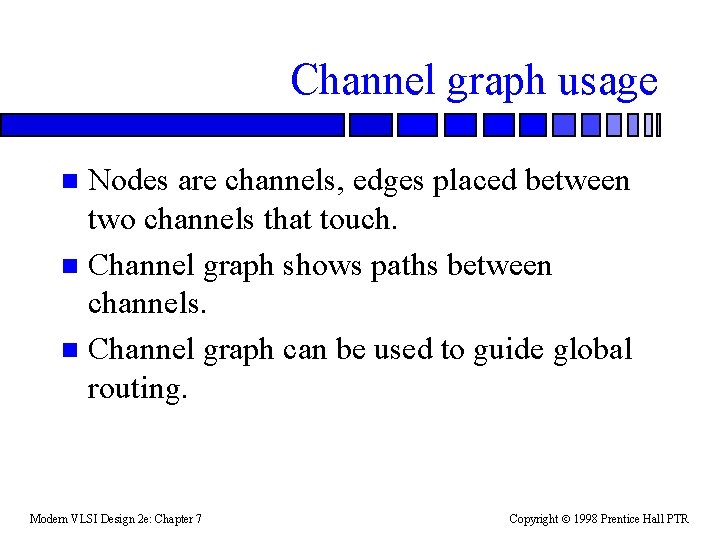 Channel graph usage

- Nodes are channels, edges placed between two channels that touch.
- Channel graph shows paths between channels.
- Channel graph can be used to guide global routing.

Modern VLSI Design 2e: Chapter 7

Copyright © 1998 Prentice Hall PTR